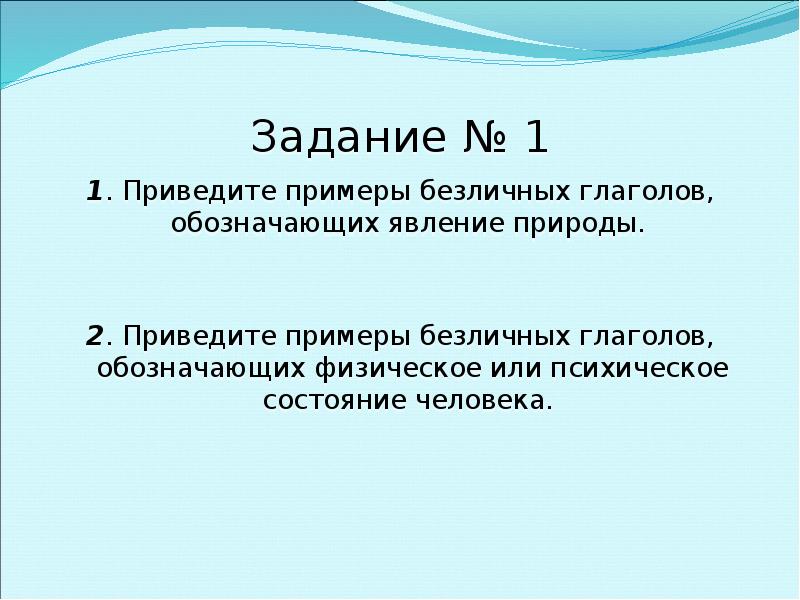 Задание № 1

1. Приведите примеры безличных глаголов, обозначающих явление природы.

2. Приведите примеры безличных глаголов, обозначающих физическое или психическое состояние человека.